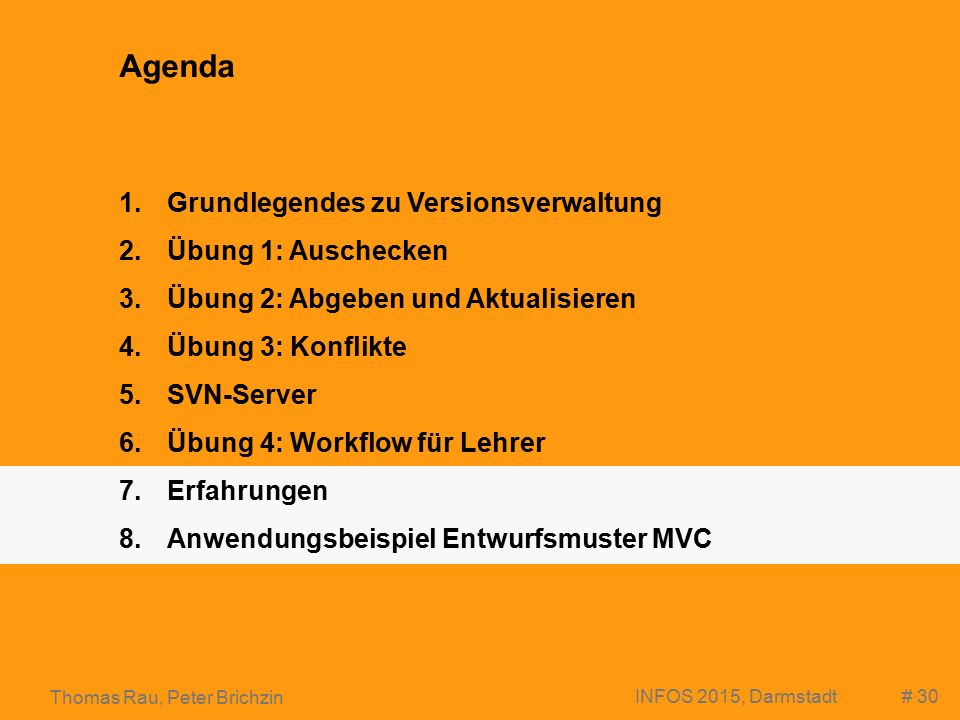 Agenda

1. Grundlegendes zu Versionsverwaltung
2. Übung 1: Auschecken
3. Übung 2: Abgeben und Aktualisieren
4. Übung 3: Konflikte
5. SVN-Server
6. Übung 4: Workflow für Lehrer
7. Erfahrungen
8. Anwendungsbeispiel Entwurfsmuster MVC

Thomas Rau, Peter Brichzin

INFOS 2015, Darmstadt

# 30